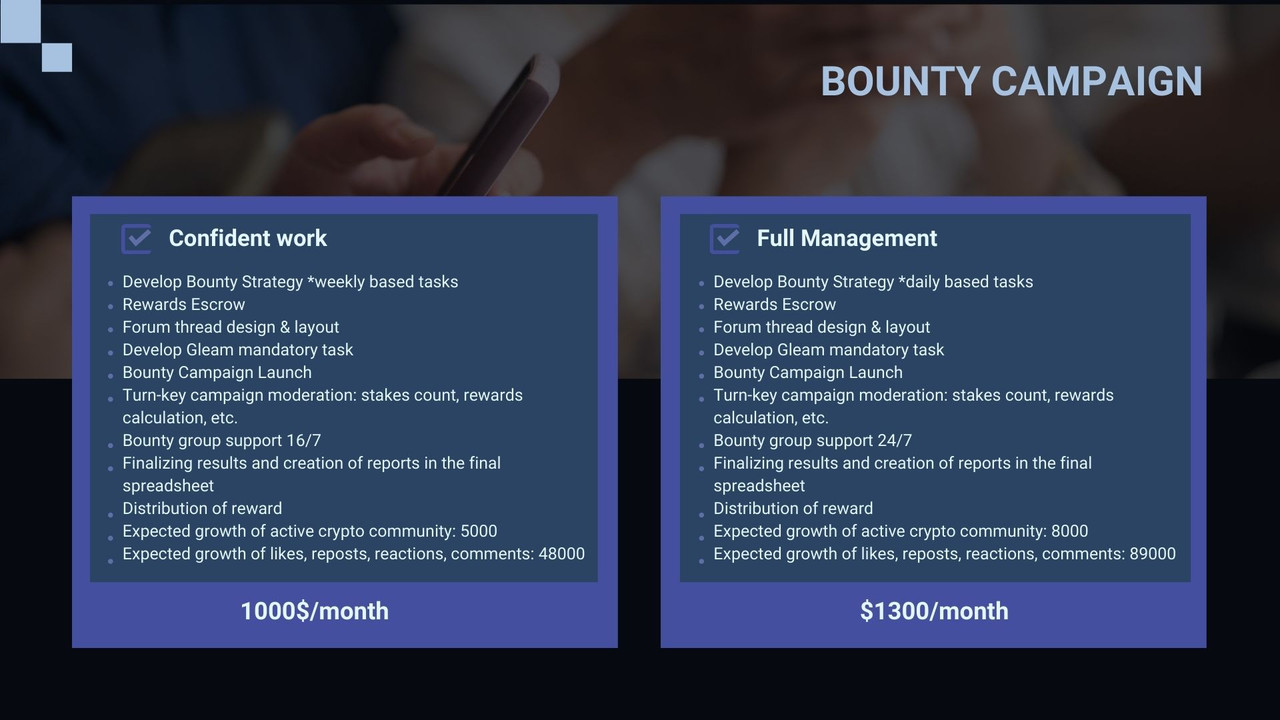 BOUNTY CAMPAIGN

Confident work

- Develop Bounty Strategy *weekly based tasks
- Rewards Escrow
- Forum thread design & layout
- Develop Gleam mandatory task
- Bounty Campaign Launch
- Turn-key campaign moderation: stakes count, rewards calculation, etc.
- Bounty group support 16/7
- Finalizing results and creation of reports in the final spreadsheet
- Distribution of reward
- Expected growth of active crypto community: 5000
- Expected growth of likes, reposts, reactions, comments: 48000

1000$/month

Full Management

- Develop Bounty Strategy *daily based tasks
- Rewards Escrow
- Forum thread design & layout
- Develop Gleam mandatory task
- Bounty Campaign Launch
- Turn-key campaign moderation: stakes count, rewards calculation, etc.
- Bounty group support 24/7
- Finalizing results and creation of reports in the final spreadsheet
- Distribution of reward
- Expected growth of active crypto community: 8000
- Expected growth of likes, reposts, reactions, comments: 89000

$1300/month